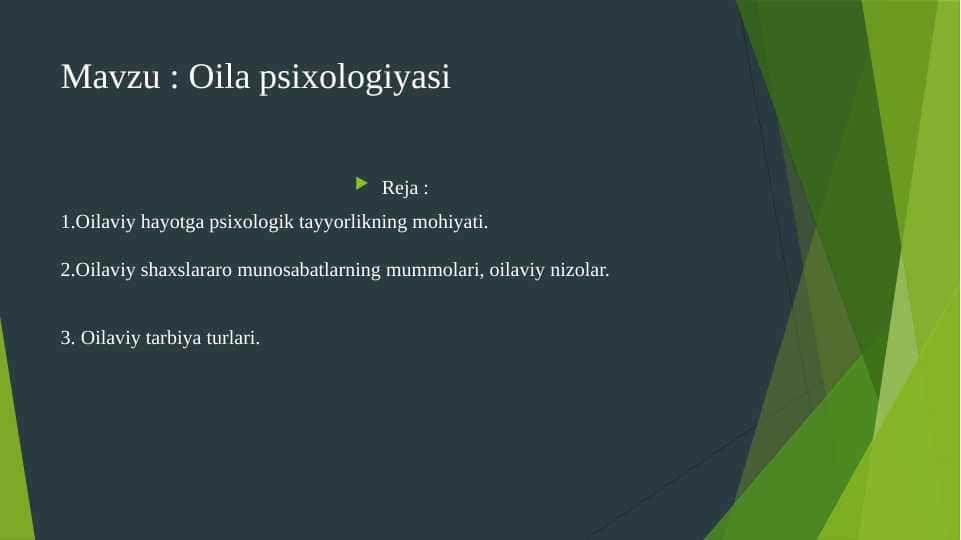 Mavzu : Oila psixologiyasi

Reja :

1.Oilaviy hayotga psixologik tayyorlikning mohiyati.

2.Oilaviy shaxslararo munosabatlarning mummolari, oilaviy nizolar.

3. Oilaviy tarbiya turlari.